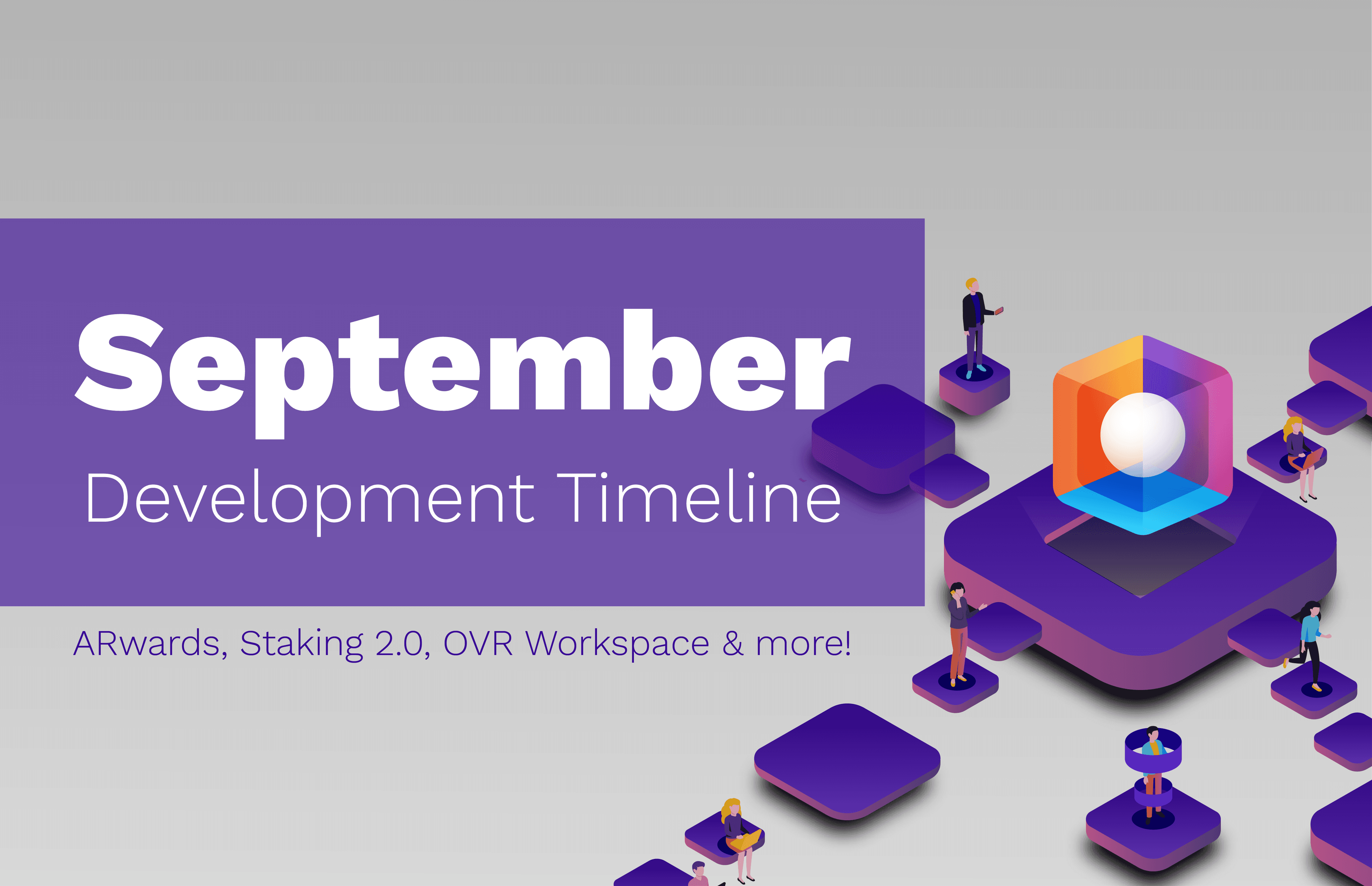 September

Development Timeline

ARwards, Staking 2.0, OVR Workspace & more!